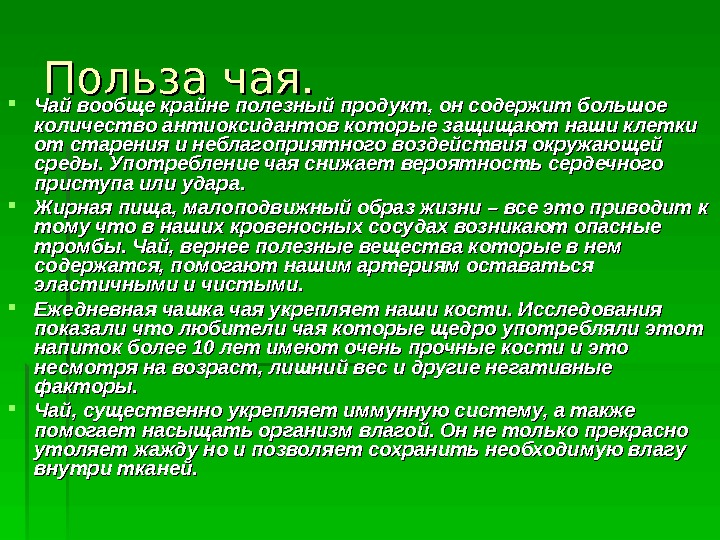 Польза чая.

Чай вообще крайне полезный продукт, он содержит большое количество антиоксидантов которые защищают наши клетки от старения и неблагоприятного воздействия окружающей среды. Употребление чая снижает вероятность сердечного приступа или удара.

Жирная пища, малоподвижный образ жизни – все это приводит к тому что в наших кровеносных сосудах возникают опасные тромбы. Чай, вернее полезные вещества которые в нем содержатся, помогают нашим артериям оставаться эластичными и чистыми.

Ежедневная чашка чая укрепляет наши кости. Исследования показали что любители чая которые щедро употребляли этот напиток более 10 лет имеют очень прочные кости и это несмотря на возраст, лишний вес и другие негативные факторы.

Чай, существенно укрепляет иммунную систему, а также помогает насыщать организм влагой. Он не только прекрасно утоляет жажду но и позволяет сохранить необходимую влагу внутри тканей.